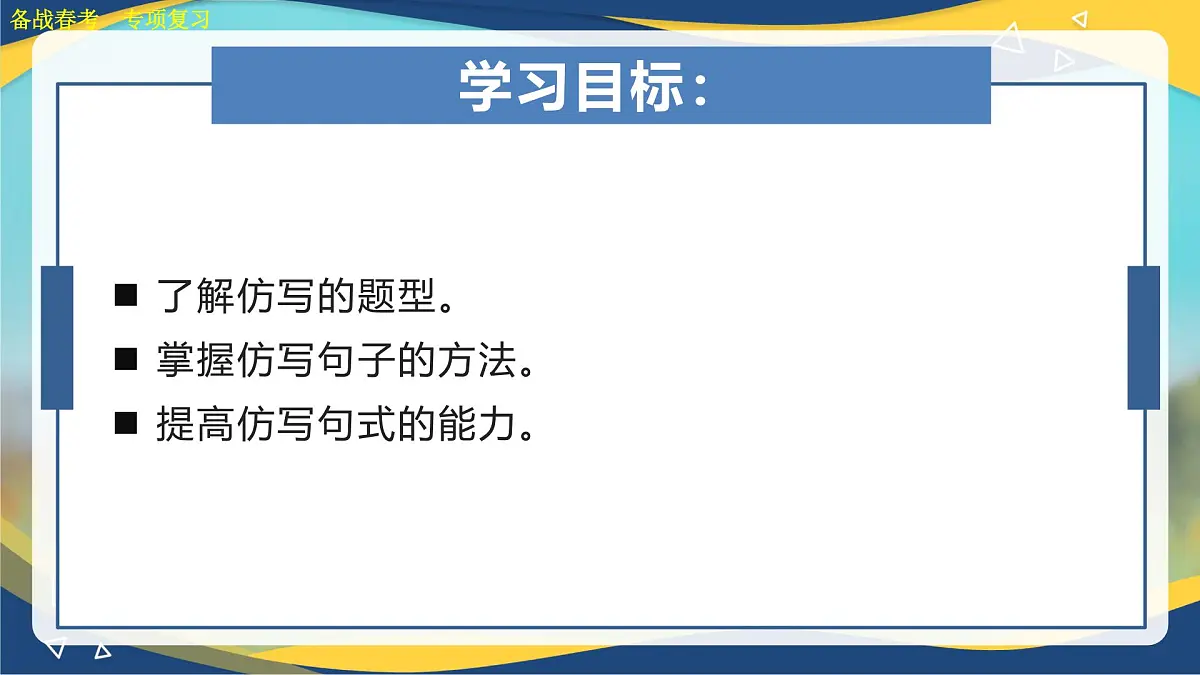 备战春考 专项复习

学习目标:

■ 了解仿写的题型。
■ 掌握仿写句子的方法。
■ 提高仿写句式的能力。